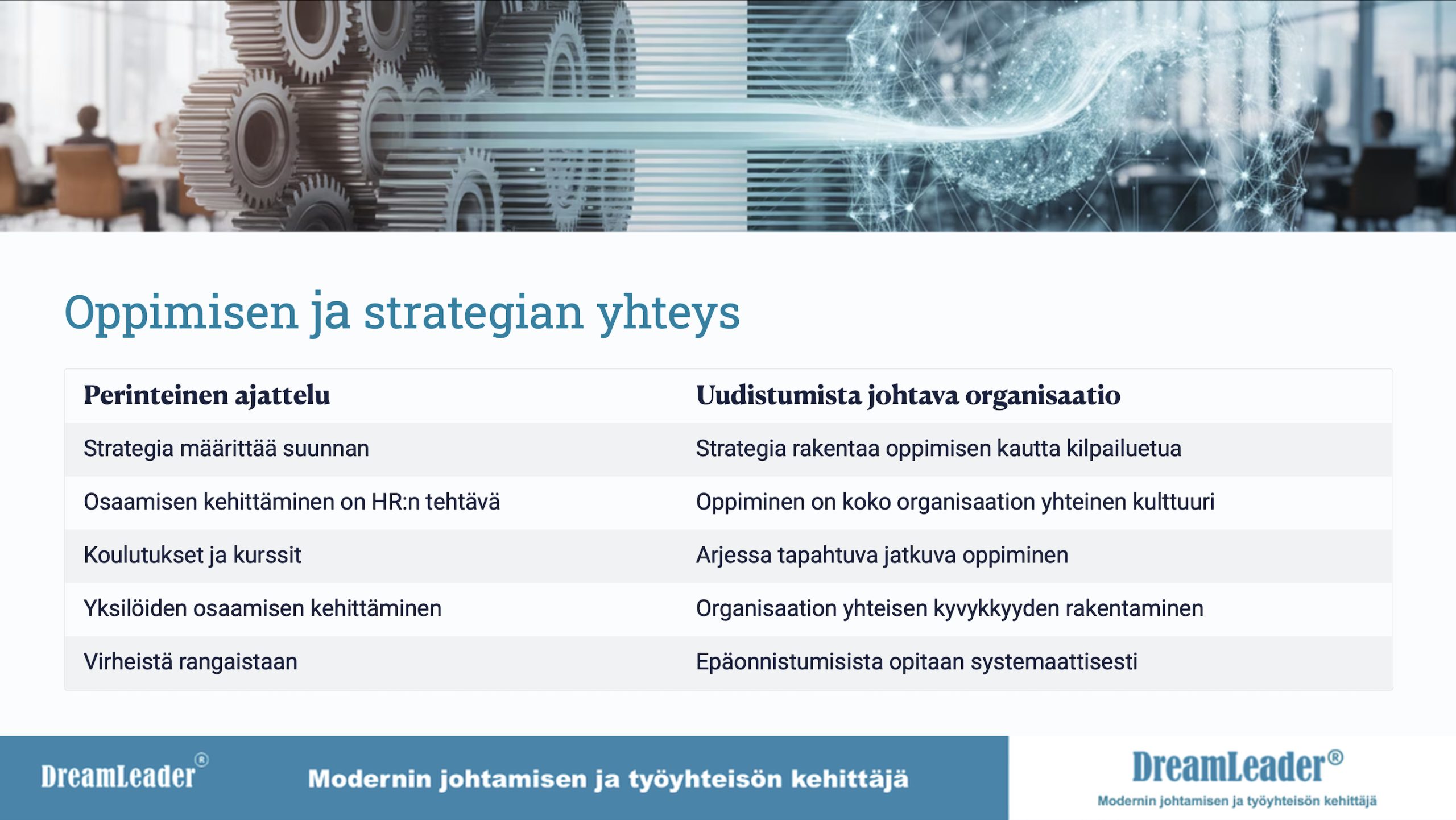 Oppimisen ja strategian yhteys

| Perinteinen ajattelu | Uudistumista johtava organisaatio |
|---|---|
| Strategia määrittää suunnan | Strategia rakentaa oppimisen kautta kilpailuetua |
| Osaamisen kehittäminen on HR:n tehtävä | Oppiminen on koko organisaation yhteinen kulttuuri |
| Koulutukset ja kurssit | Arjessa tapahtuva jatkuva oppiminen |
| Yksilöiden osaamisen kehittäminen | Organisaation yhteisen kyvykkyyden rakentaminen |
| Virheistä rangaistaan | Epäonnistumisista opitaan systemaattisesti |

DreamLeader®

Modernin johtamisen ja työyhteisön kehittäjä

DreamLeader®

Modernin johtamisen ja työyhteisön kehittäjä